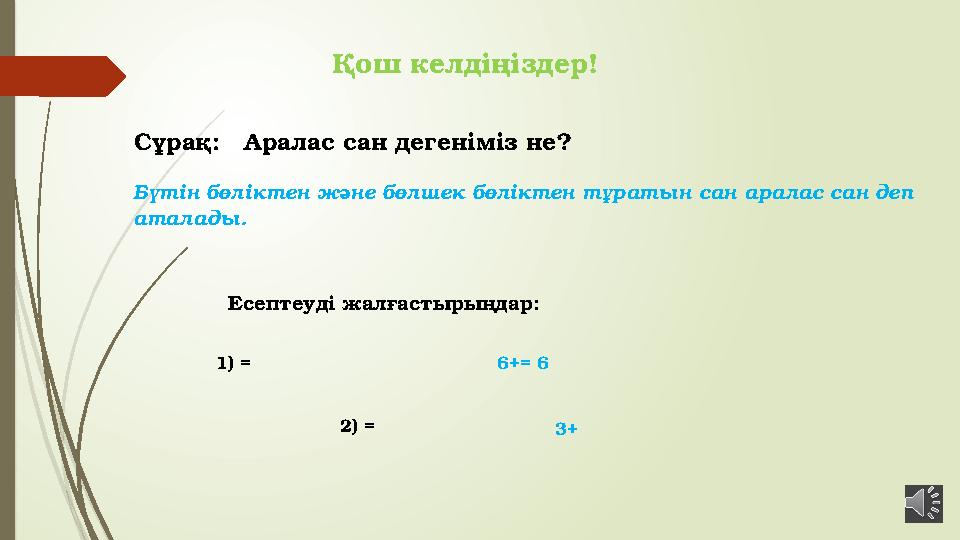 Қош келдіңіздер!

Сұрақ: Аралас сан дегеніміз не?

Бүтін бөліктен және бөлшек бөліктен тұратын сан аралас сан деп аталады.

Есептеуді жалғастырыңдар:

1) =

6+= 6

2) =

3+